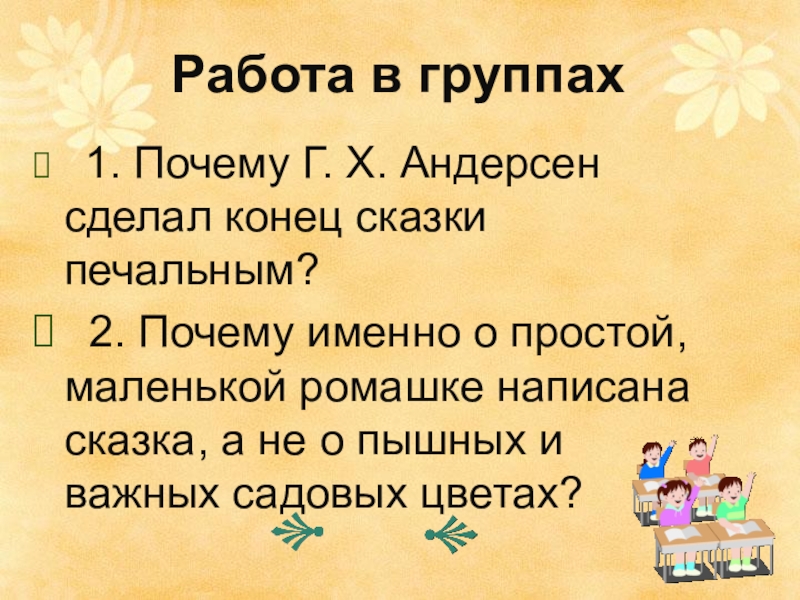 Работа в группах

1. Почему Г. Х. Андерсен сделал конец сказки печальным?

2. Почему именно о простой, маленькой ромашке написана сказка, а не о пышных и важных садовых цветах?